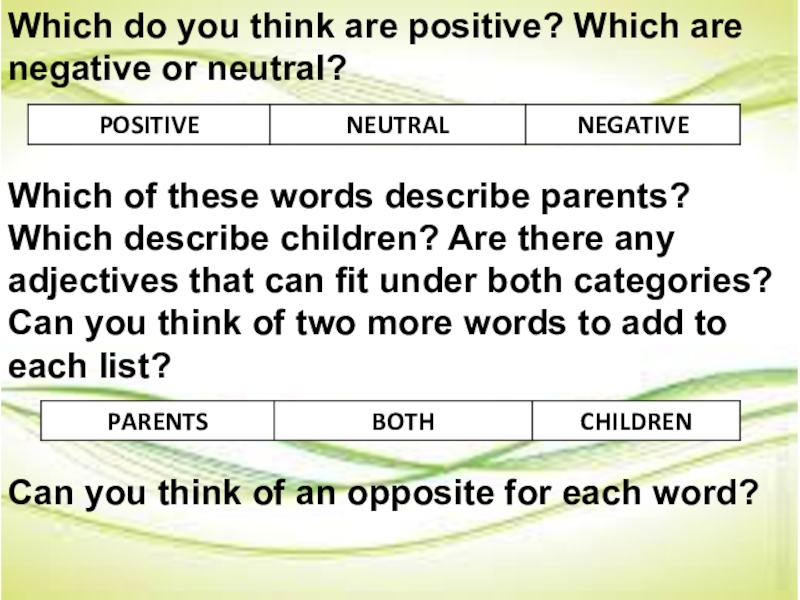 Which do you think are positive? Which are negative or neutral?

| POSITIVE | NEUTRAL | NEGATIVE |
|---|---|---|

Which of these words describe parents? Which describe children? Are there any adjectives that can fit under both categories? Can you think of two more words to add to each list?

| PARENTS | BOTH | CHILDREN |
|---|---|---|

Can you think of an opposite for each word?